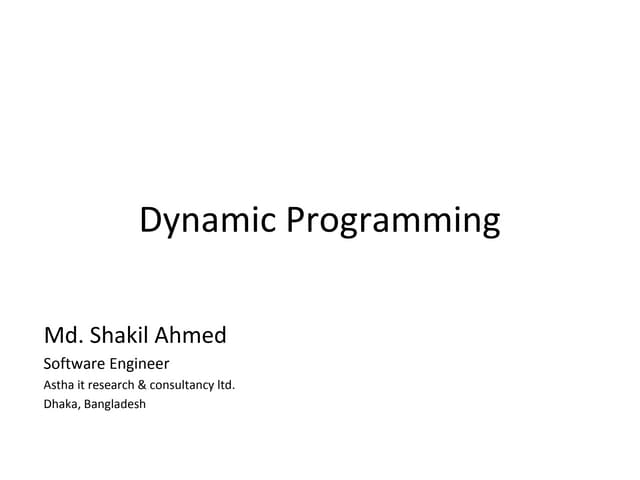 Dynamic Programming

Md. Shakil Ahmed
Software Engineer
Astha it research & consultancy ltd.
Dhaka, Bangladesh